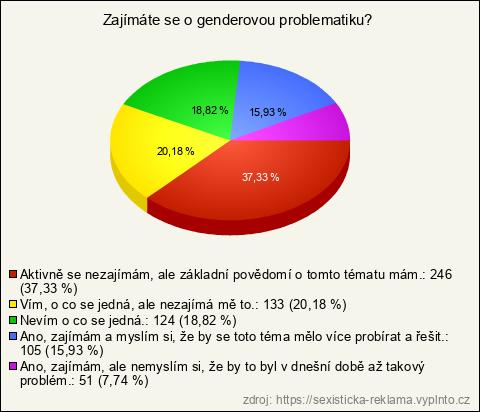 Zajímáte se o genderovou problematiku?

18,82 %
15,93 %
20,18 %
37,33 %

Aktivně se nezajímám, ale základní povědomí o tomto tématu mám.: 246 (37,33 %)
Vím, o co se jedná, ale nezajímá mě to.: 133 (20,18 %)
Nevím o co se jedná.: 124 (18,82 %)
Ano, zajímám a myslím si, že by se toto téma mělo více probírat a řešit.: 105 (15,93 %)
Ano, zajímám, ale nemyslím si, že by to byl v dnešní době až takový problém.: 51 (7,74 %)

zdroj: https://sexisticka-reklama.vyplnto.cz